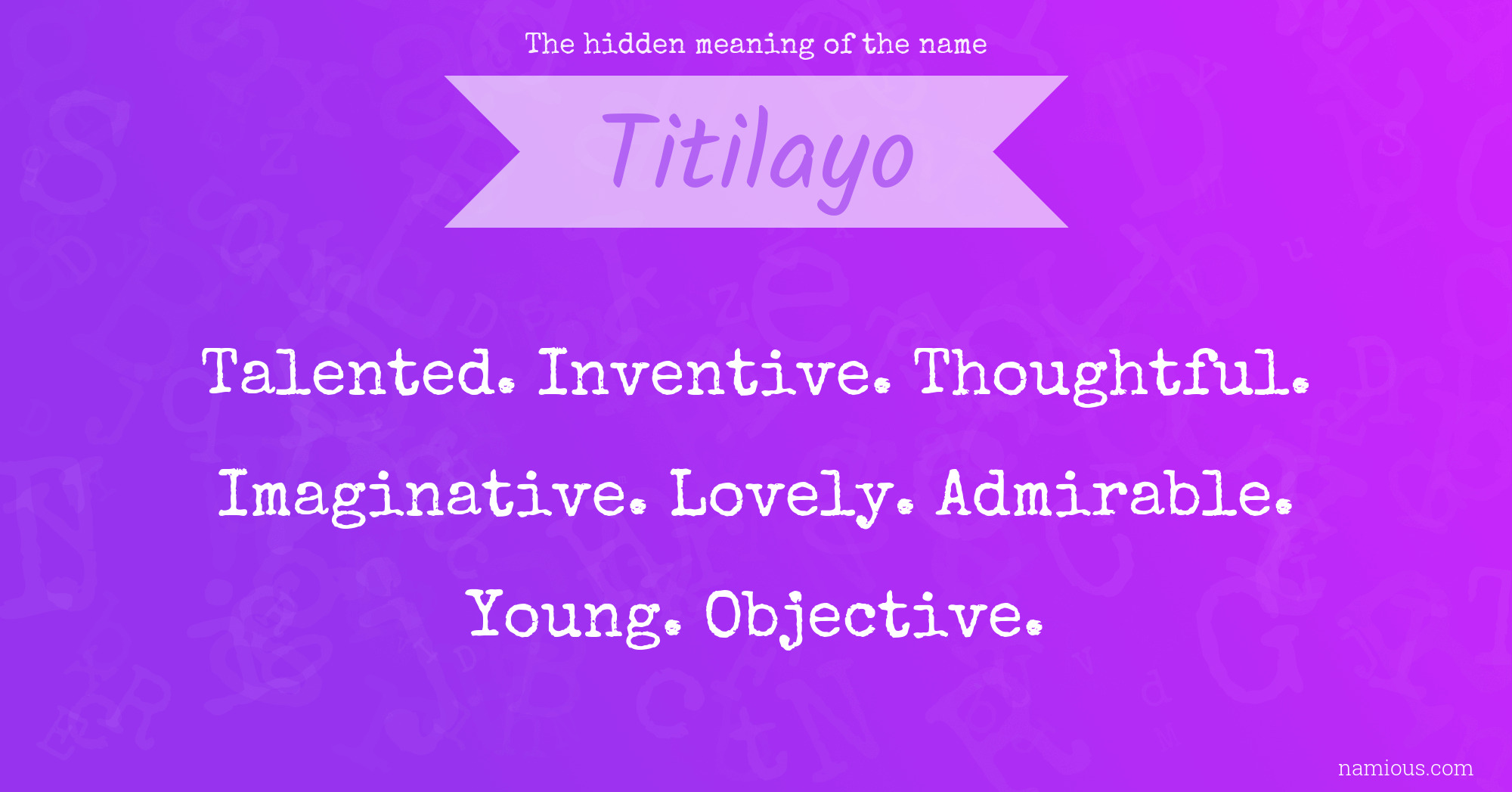 The hidden meaning of the name

Titilayo

Talented. Inventive. Thoughtful. Imaginative. Lovely. Admirable. Young. Objective.

namious.com